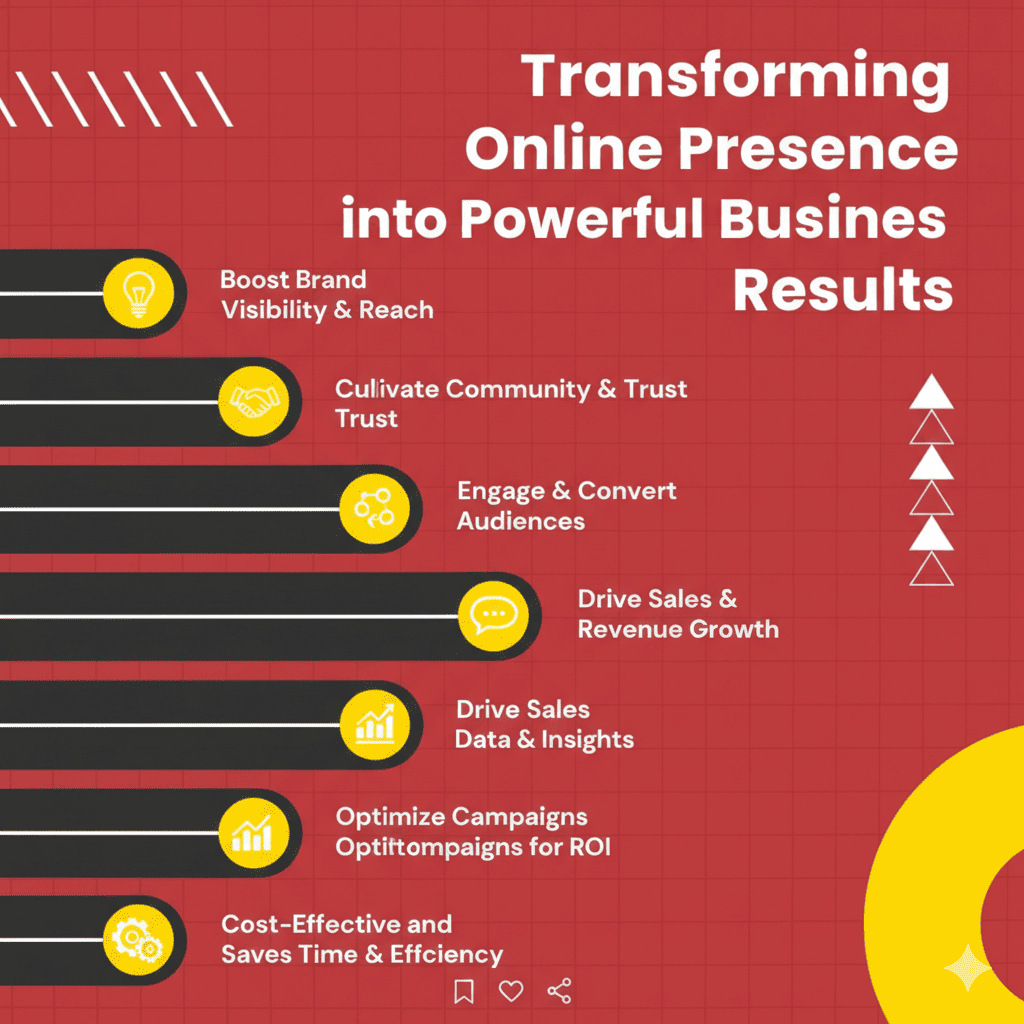 Transforming Online Presence into Powerful Busines Results

Boost Brand Visibility & Reach

Culivate Community & Trust Trust

Engage & Convert Audiences

Drive Sales & Revenue Growth

Drive Sales Data & Insights

Optimize Campaigns Optiltompaigns for ROI

Cost-Effective and Saves Time & Effciency